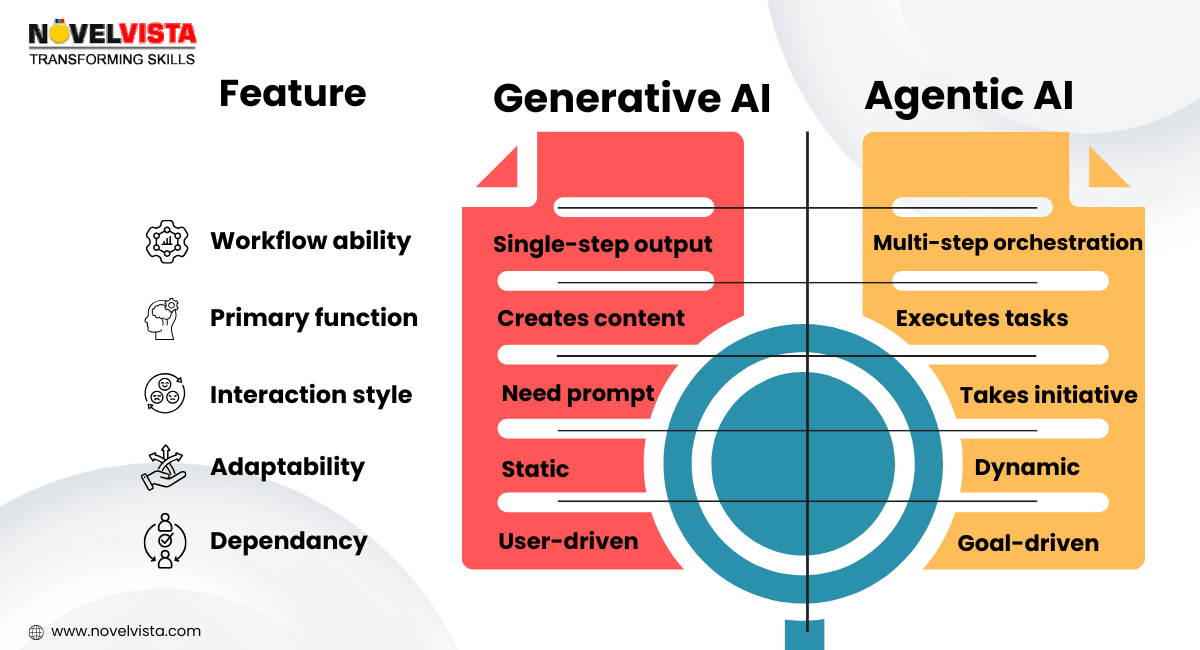 NOVELVISTA
TRANSFORMING SKILLS

| Feature | Generative AI | Agentic AI |
|---|---|---|
| Workflow ability | Single-step output | Multi-step orchestration |
| Primary function | Creates content | Executes tasks |
| Interaction style | Need prompt | Takes initiative |
| Adaptability | Static | Dynamic |
| Dependancy | User-driven | Goal-driven |

www.novelvista.com